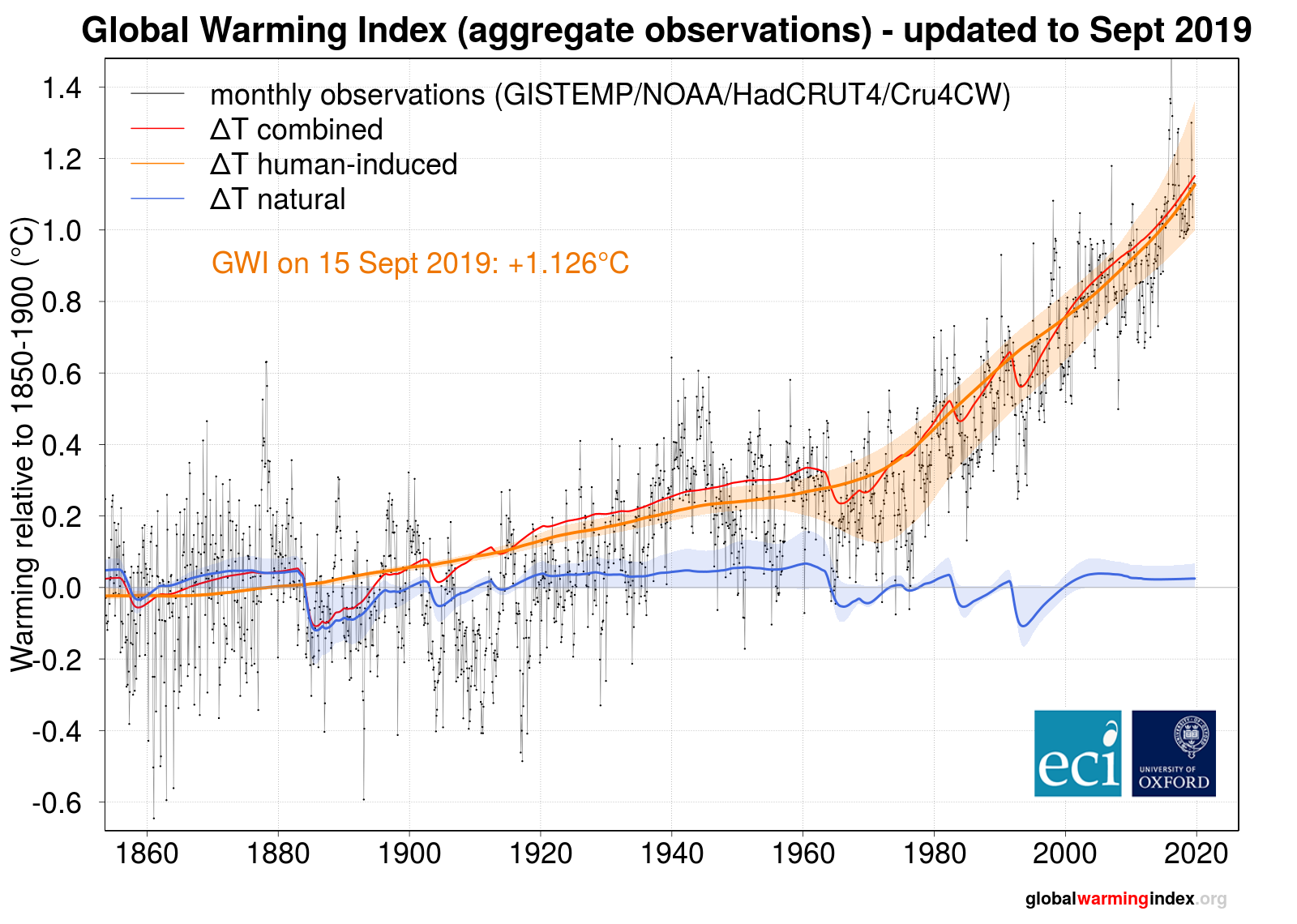 Global Warming Index (aggregate observations) - updated to Sept 2019

monthly observations (GISTEMP/NOAA/HadCRUT4/Cru4CW)
ΔT combined
ΔT human-induced
ΔT natural

GWI on 15 Sept 2019: +1.126°C

Warming relative to 1850-1900 (°C)

1.4
1.2
1.0
0.8
0.6
0.4
0.2
0.0
-0.2
-0.4
-0.6

1860 1880 1900 1920 1940 1960 1980 2000 2020

eci

UNIVERSITY OF OXFORD

globalwarmingindex.org